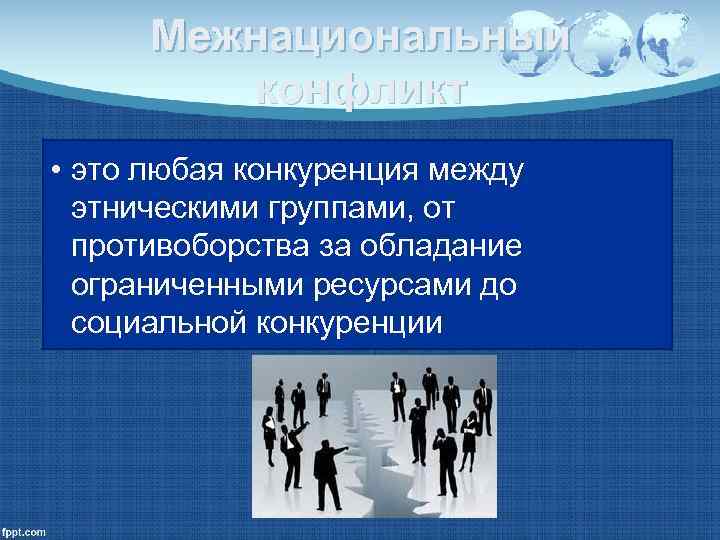 Межнациональный конфликт

• это любая конкуренция между этническими группами, от противоборства за обладание ограниченными ресурсами до социальной конкуренции

fppt.com